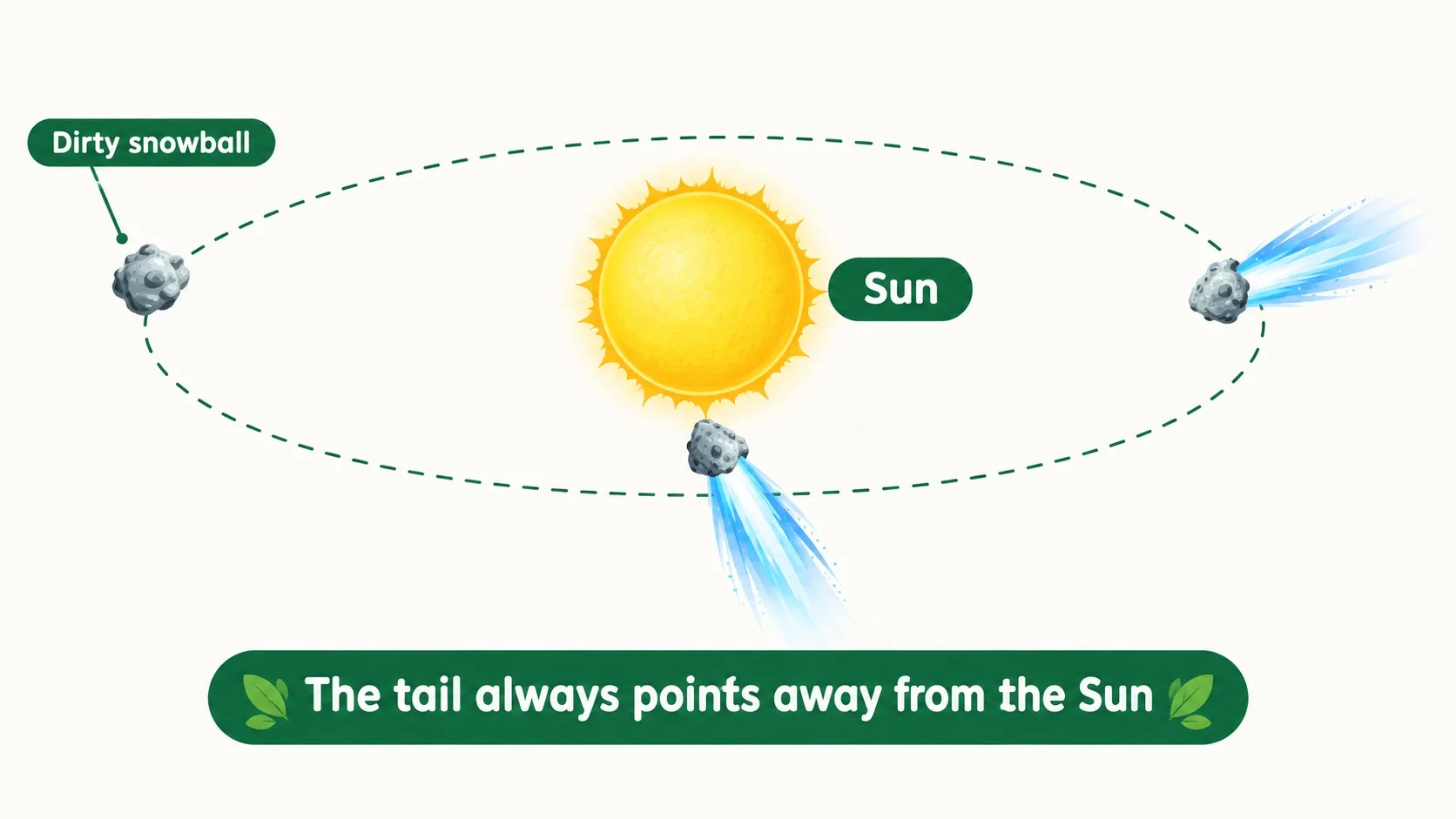 Dirty snowball

Sun

The tail always points away from the Sun